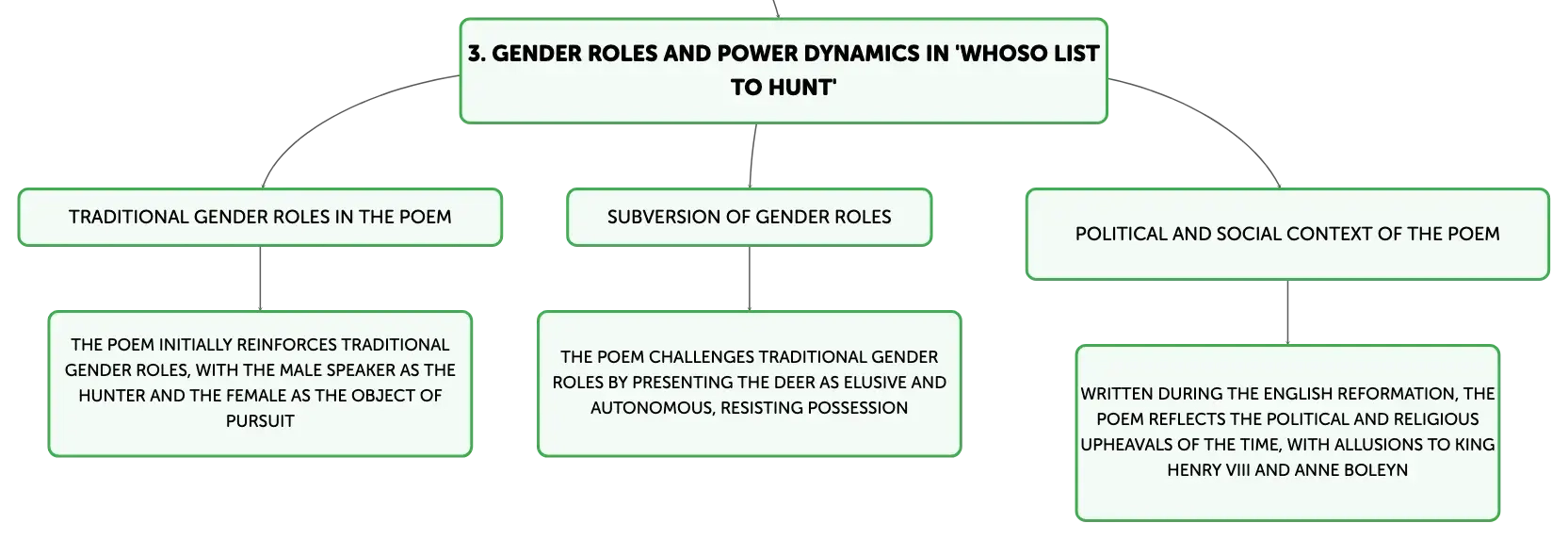 3. GENDER ROLES AND POWER DYNAMICS IN 'WHOSO LIST TO HUNT'

TRADITIONAL GENDER ROLES IN THE POEM

THE POEM INITIALLY REINFORCES TRADITIONAL GENDER ROLES, WITH THE MALE SPEAKER AS THE HUNTER AND THE FEMALE AS THE OBJECT OF PURSUIT

SUBVERSION OF GENDER ROLES

THE POEM CHALLENGES TRADITIONAL GENDER ROLES BY PRESENTING THE DEER AS ELUSIVE AND AUTONOMOUS, RESISTING POSSESSION

POLITICAL AND SOCIAL CONTEXT OF THE POEM

WRITTEN DURING THE ENGLISH REFORMATION, THE POEM REFLECTS THE POLITICAL AND RELIGIOUS UPHEAVALS OF THE TIME, WITH ALLUSIONS TO KING HENRY VIII AND ANNE BOLEYN